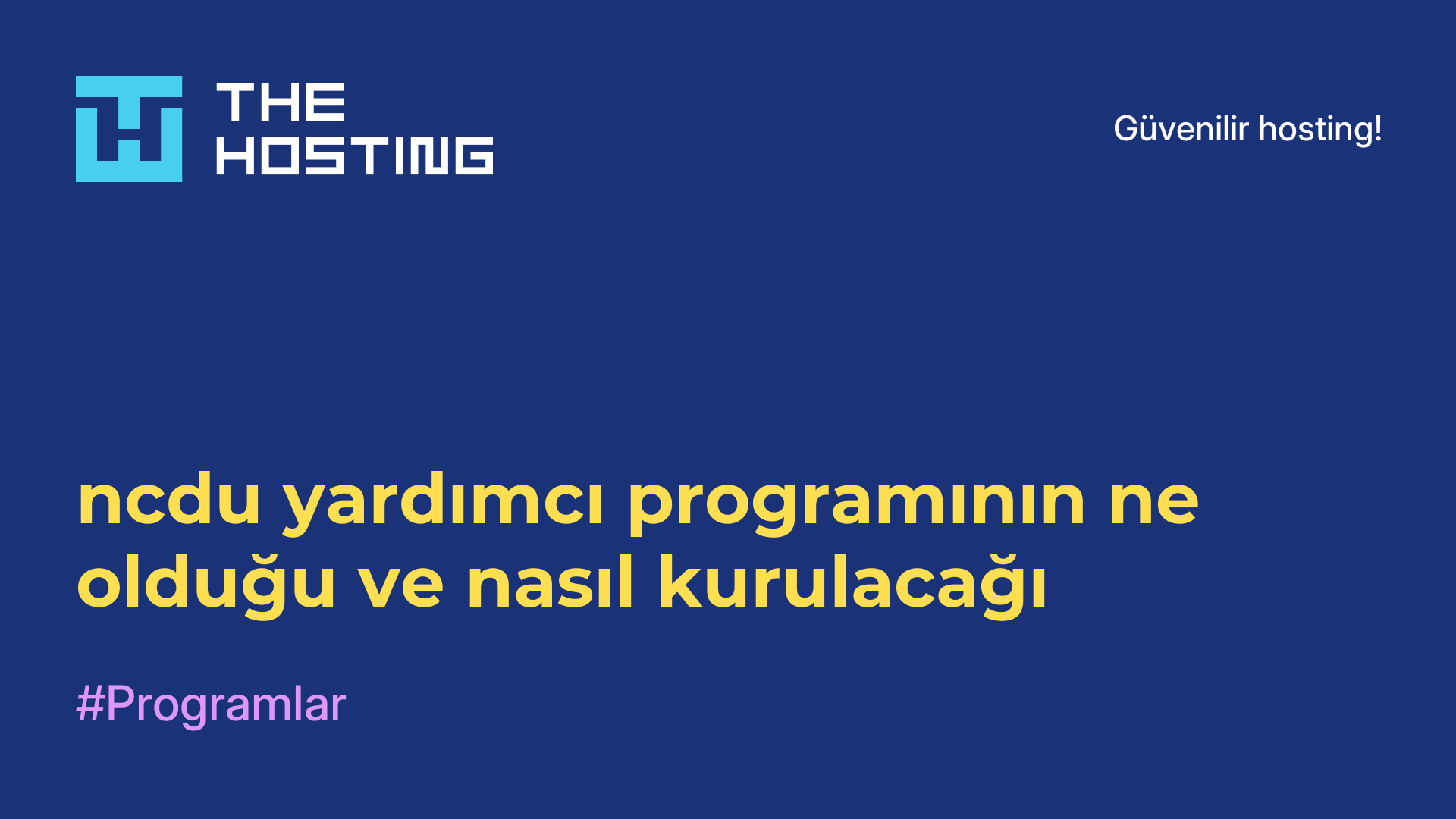 THE HOSTING

Güvenilir hosting!

ncdu yardımcı programının ne olduğu ve nasıl kurulacağı

#Programlar